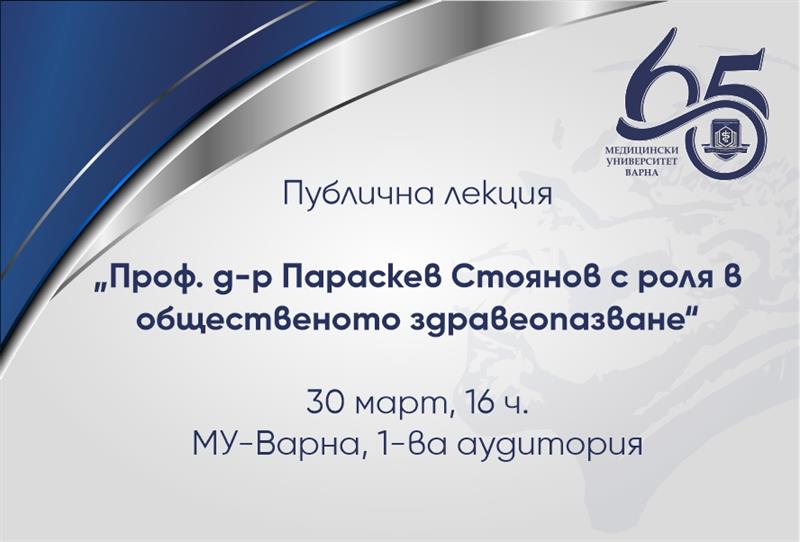 65
МЕДИЦИНСКИ УНИВЕРСИТЕТ ВАРНА

Публична лекция

„Проф. д-р Параскев Стоянов с роля в общественото здравеопазване“

30 март, 16 ч.
МУ-Варна, 1-ва аудитория